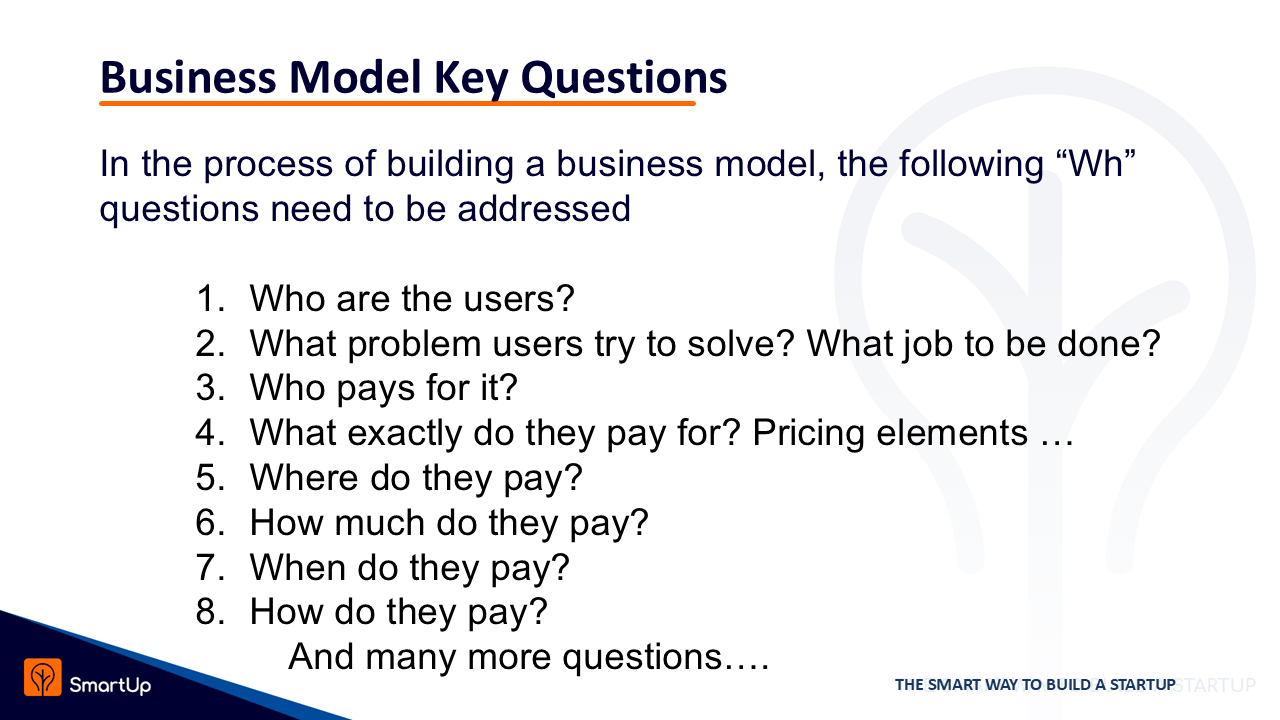 Business Model Key Questions

In the process of building a business model, the following “Wh” questions need to be addressed

1. Who are the users?
2. What problem users try to solve? What job to be done?
3. Who pays for it?
4. What exactly do they pay for? Pricing elements …
5. Where do they pay?
6. How much do they pay?
7. When do they pay?
8. How do they pay?

And many more questions….

SmartUp

THE SMART WAY TO BUILD A STARTUP